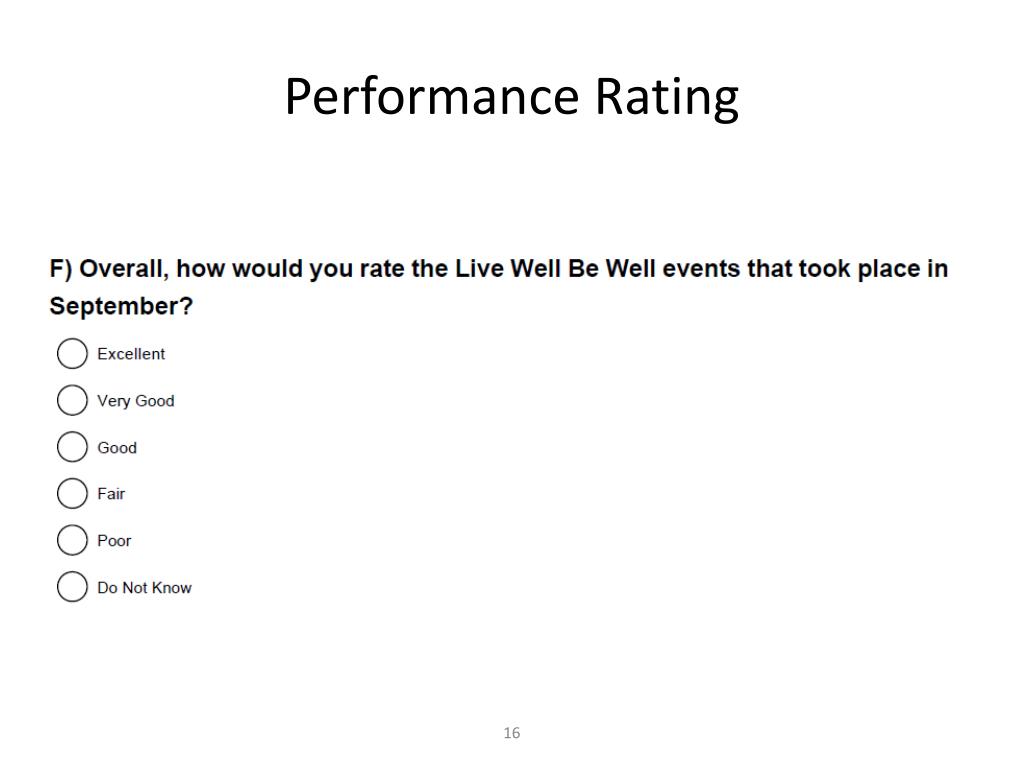 Performance Rating

F) Overall, how would you rate the Live Well Be Well events that took place in September?

Excellent

Very Good

Good

Fair

Poor

Do Not Know

16